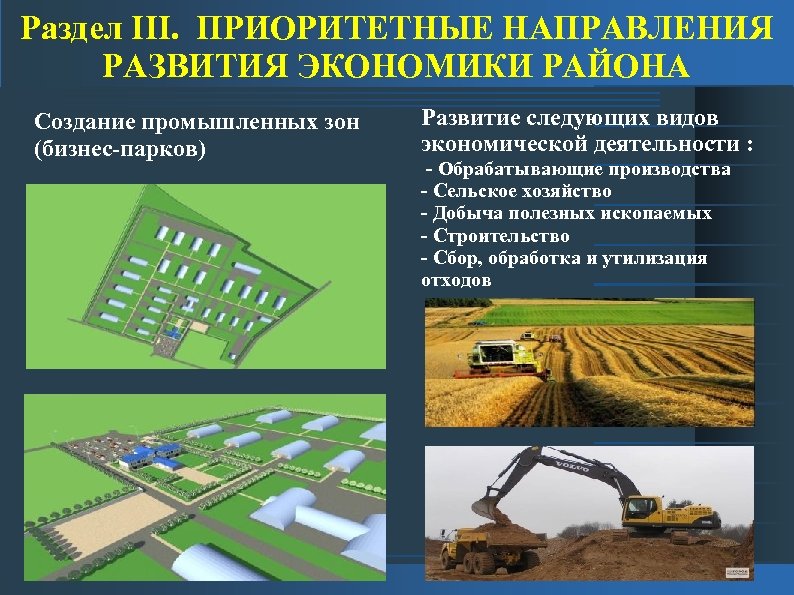 Раздел III. ПРИОРИТЕТНЫЕ НАПРАВЛЕНИЯ РАЗВИТИЯ ЭКОНОМИКИ РАЙОНА

Создание промышленных зон (бизнес-парков)

Развитие следующих видов экономической деятельности :
- Обрабатывающие производства
- Сельское хозяйство
- Добыча полезных ископаемых
- Строительство
- Сбор, обработка и утилизация отходов

VOLVO